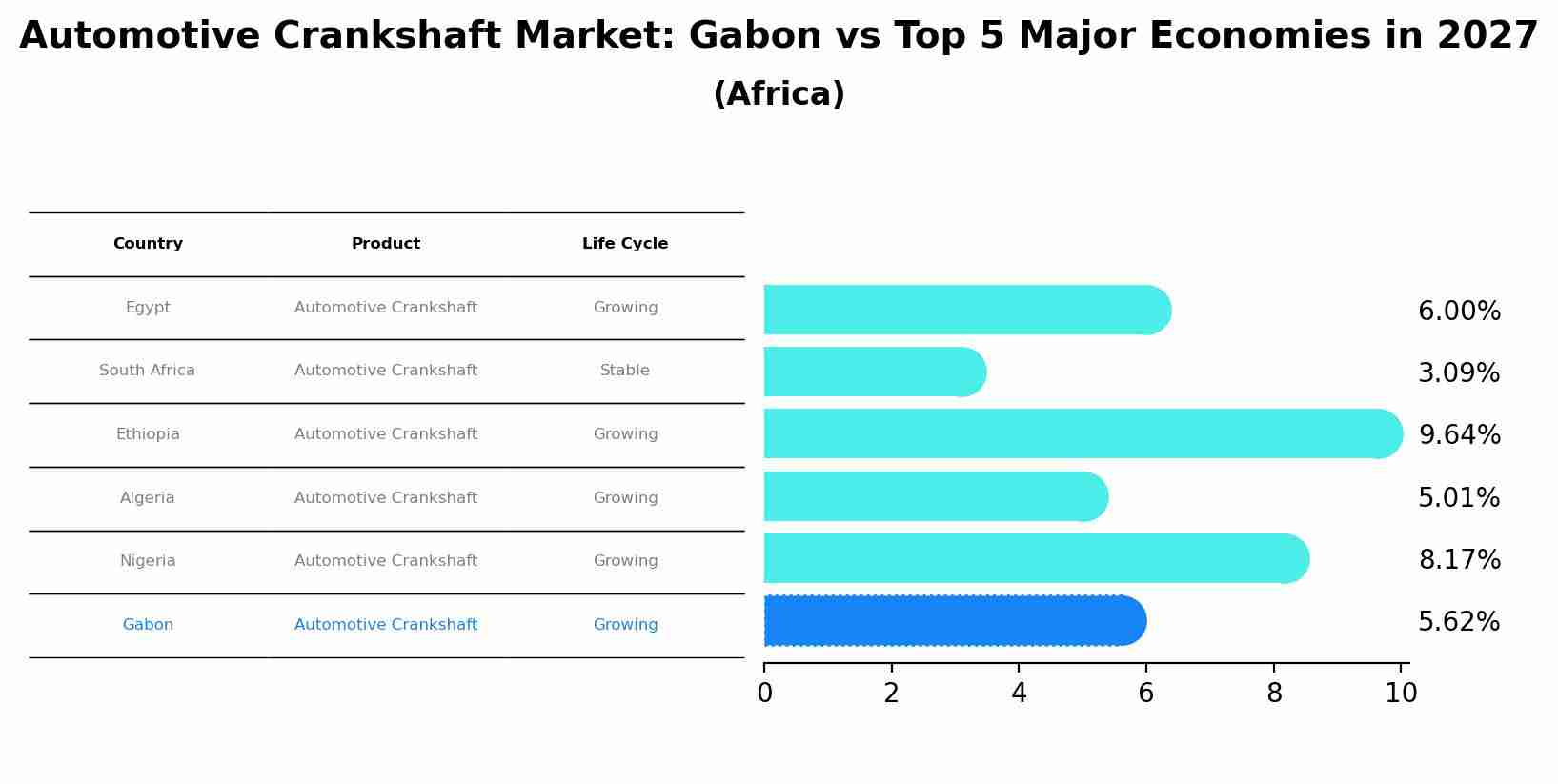 Automotive Crankshaft Market: Gabon vs Top 5 Major Economies in 2027
(Africa)

| Country | Product | Life Cycle |
|---|---|---|
| Egypt | Automotive Crankshaft | Growing |
| South Africa | Automotive Crankshaft | Stable |
| Ethiopia | Automotive Crankshaft | Growing |
| Algeria | Automotive Crankshaft | Growing |
| Nigeria | Automotive Crankshaft | Growing |
| Gabon | Automotive Crankshaft | Growing |

6.00%
3.09%
9.64%
5.01%
8.17%
5.62%

0 2 4 6 8 10